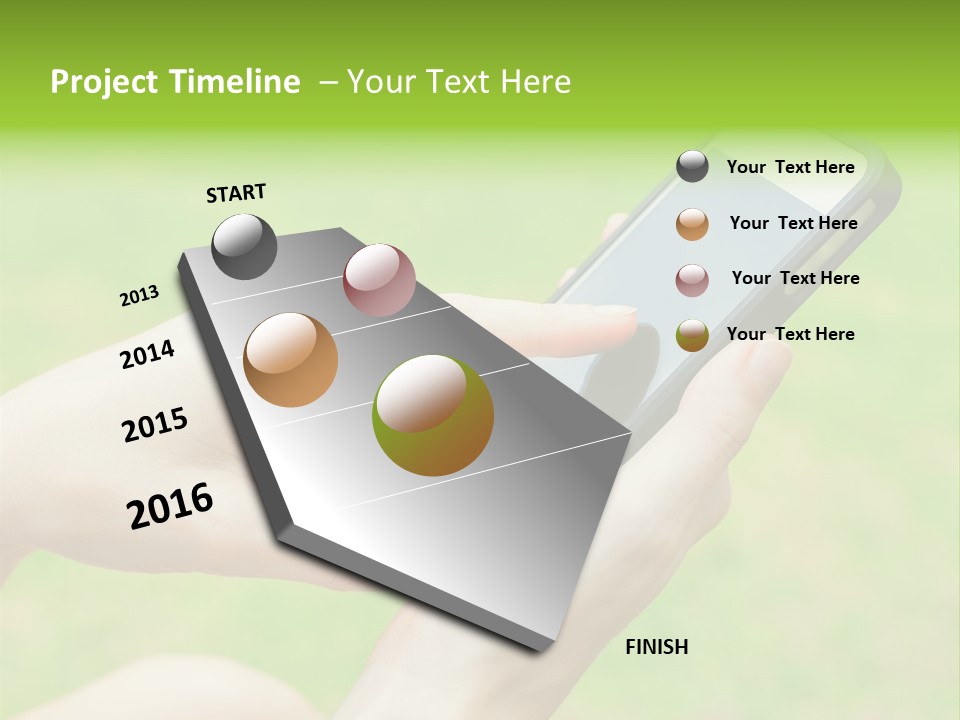 Project Timeline – Your Text Here

START

2013

2014

2015

2016

Your Text Here

Your Text Here

Your Text Here

Your Text Here

FINISH